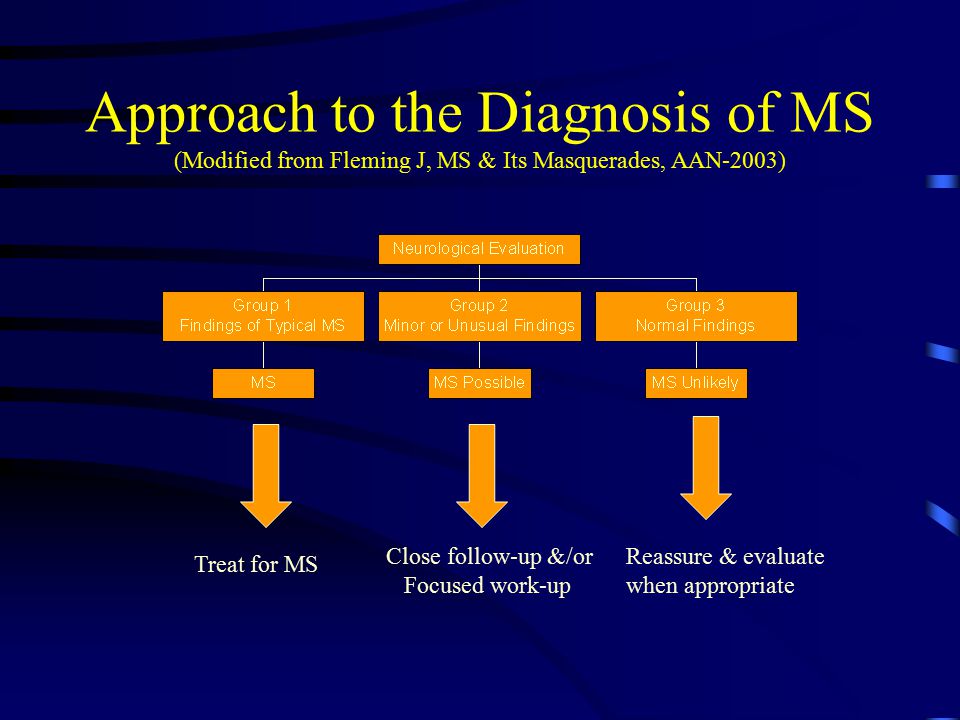 Approach to the Diagnosis of MS
(Modified from Fleming J, MS & Its Masquerades, AAN-2003)

Neurological Evaluation

Group 1
Findings of Typical MS

Group 2
Minor or Unusual Findings

Group 3
Normal Findings

MS

MS Possible

MS Unlikely

Treat for MS

Close follow-up &/or
Focused work-up

Reassure & evaluate
when appropriate